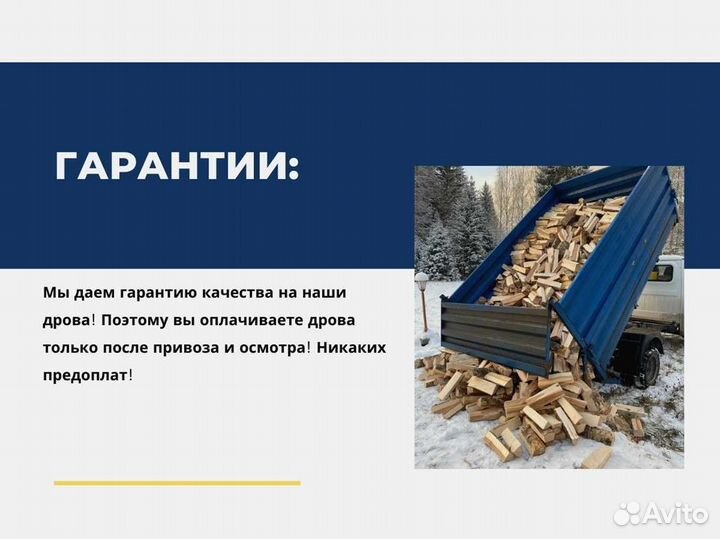 ГАРАНТИИ:

Мы даем гарантию качества на наши дрова! Поэтому вы оплачиваете дрова только после привоза и осмотра! Никаких предоплат!

Avito